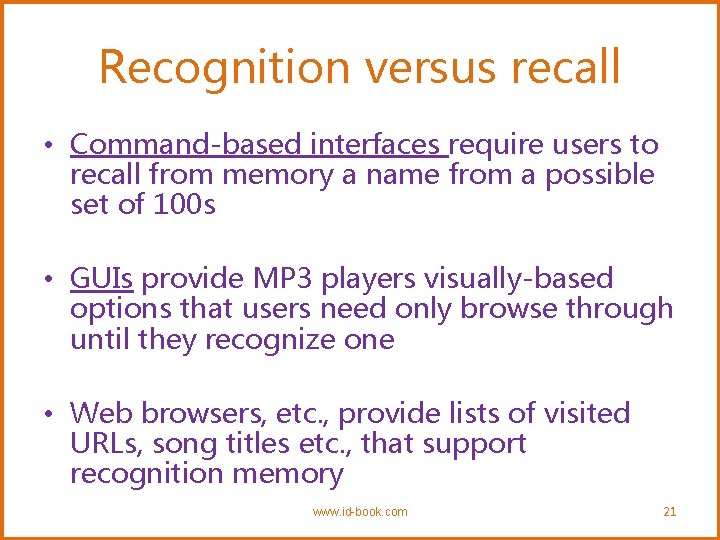 Recognition versus recall

• Command-based interfaces require users to recall from memory a name from a possible set of 100s

• GUIs provide MP3 players visually-based options that users need only browse through until they recognize one

• Web browsers, etc., provide lists of visited URLs, song titles etc., that support recognition memory

www.id-book.com 21